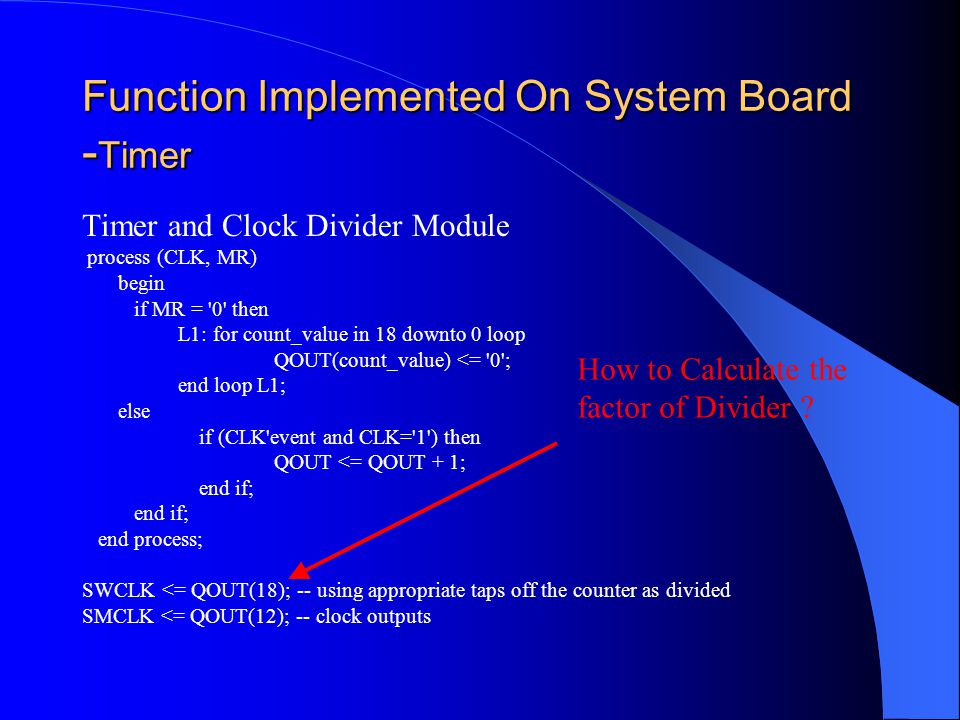 Function Implemented On System Board -Timer

Timer and Clock Divider Module
process (CLK, MR)
begin
if MR = '0' then
L1: for count_value in 18 downto 0 loop
QOUT(count_value) <= '0';
end loop L1;
else
if (CLK'event and CLK='1') then
QOUT <= QOUT + 1;
end if;
end if;
end process;

How to Calculate the factor of Divider ?

SWCLK <= QOUT(18); -- using appropriate taps off the counter as divided
SMCLK <= QOUT(12); -- clock outputs